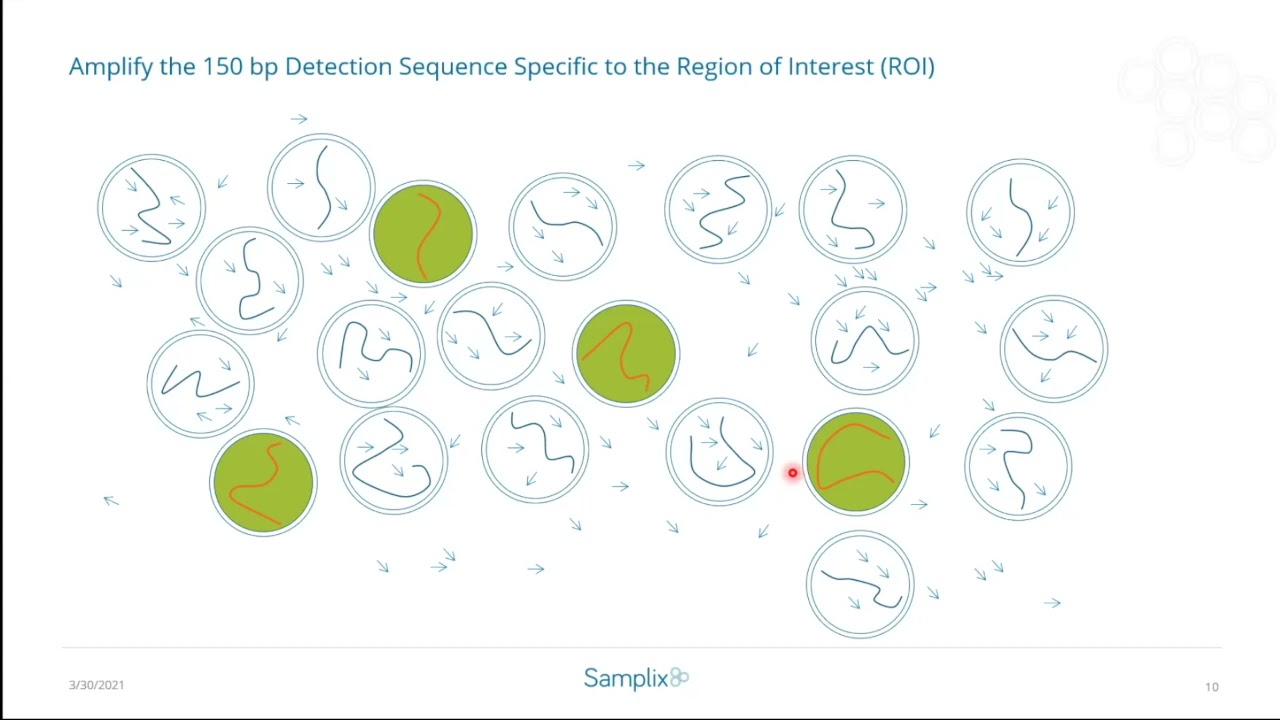 Amplify the 150 bp Detection Sequence Specific to the Region of Interest (ROI)

3/30/2021

Samplix

10